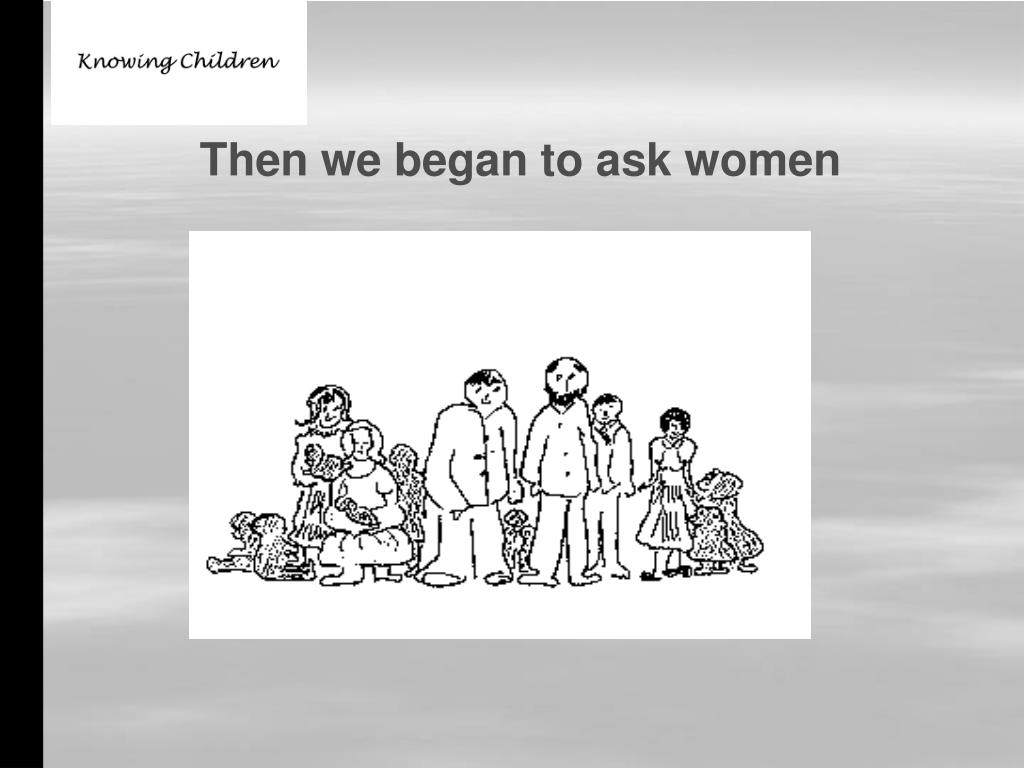 Knowing Children

Then we began to ask women